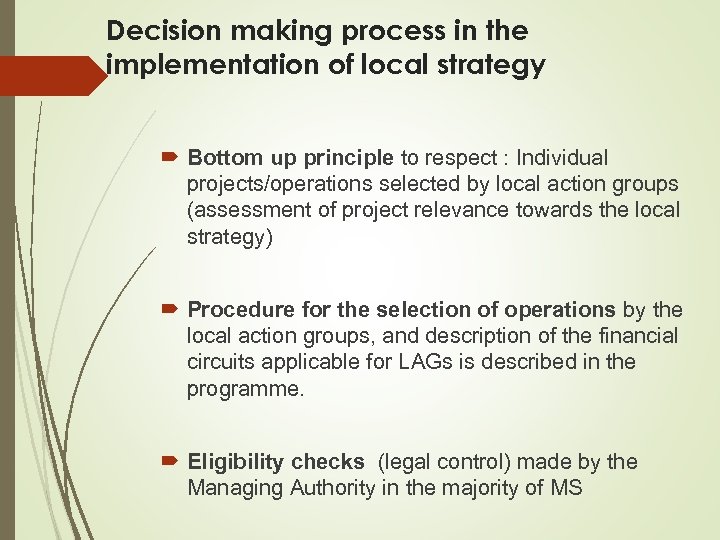 Decision making process in the implementation of local strategy

Bottom up principle to respect : Individual projects/operations selected by local action groups (assessment of project relevance towards the local strategy)

Procedure for the selection of operations by the local action groups, and description of the financial circuits applicable for LAGs is described in the programme.

Eligibility checks (legal control) made by the Managing Authority in the majority of MS